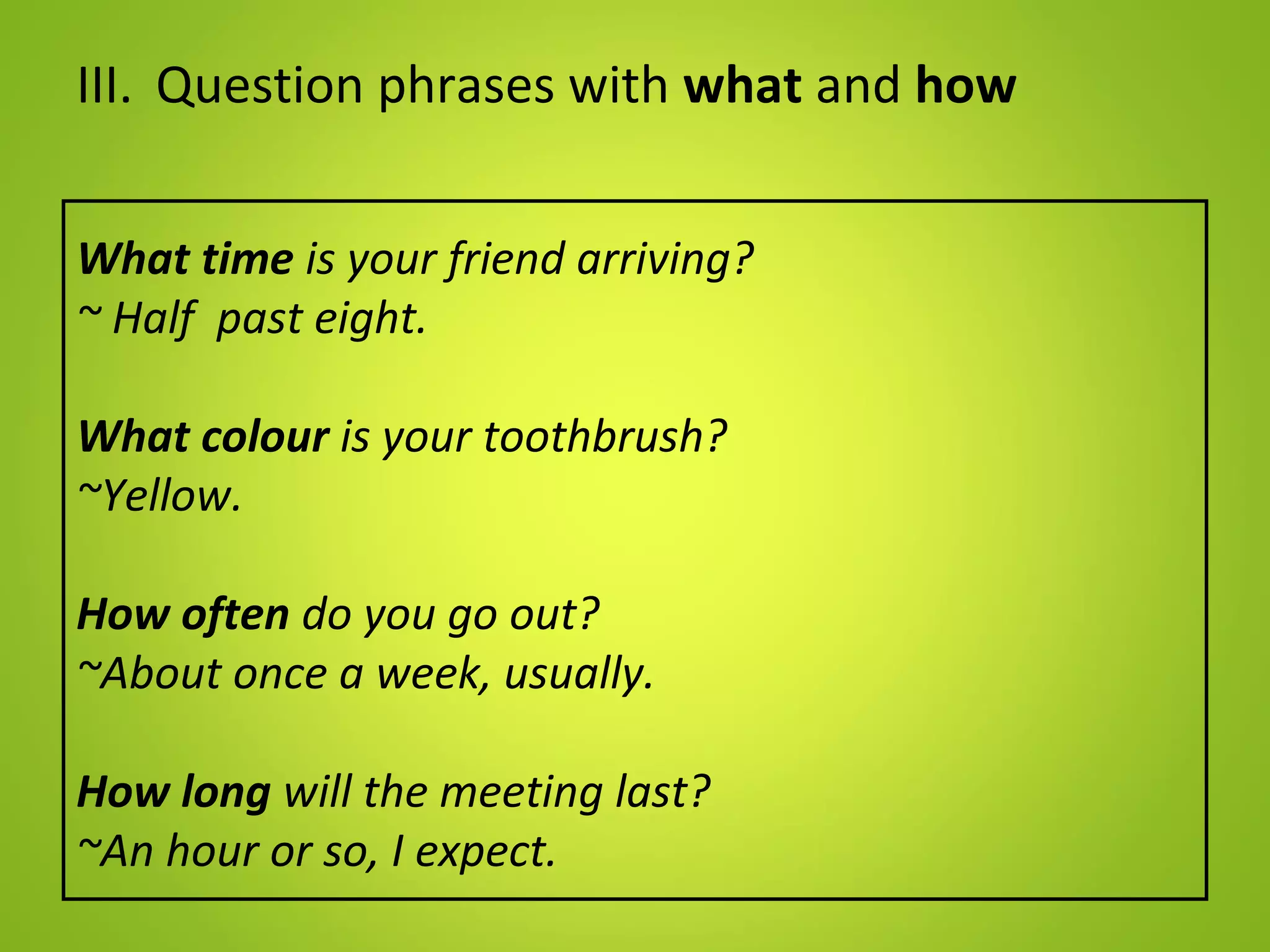 III. Question phrases with what and how

What time is your friend arriving?
~ Half past eight.

What colour is your toothbrush?
~Yellow.

How often do you go out?
~About once a week, usually.

How long will the meeting last?
~An hour or so, I expect.